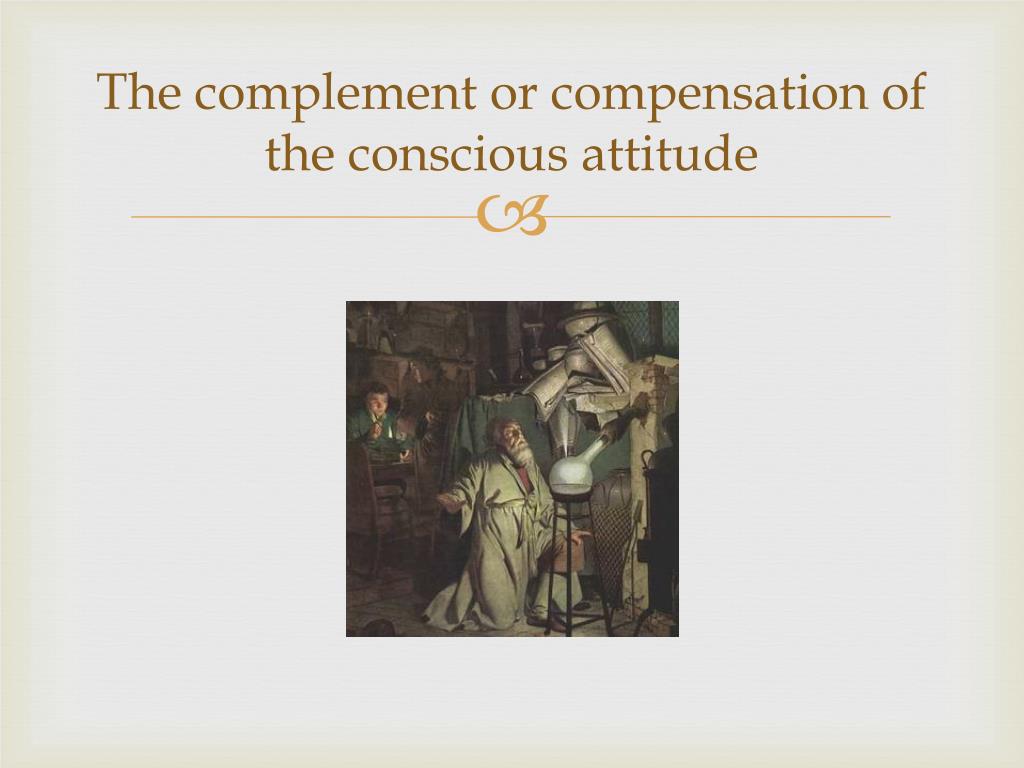 The complement or compensation of the conscious attitude